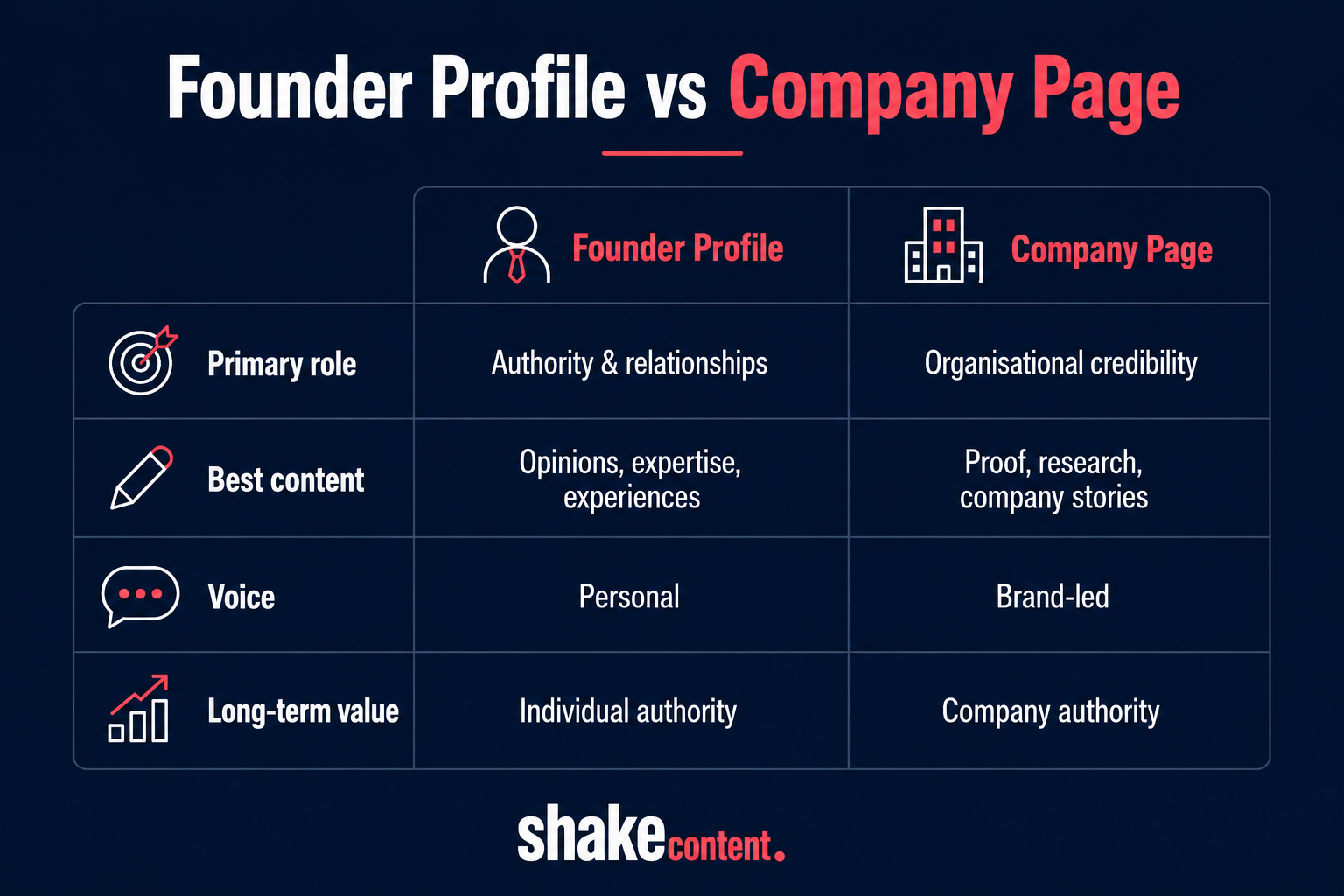 Founder Profile vs Company Page

| | Founder Profile | Company Page |
|---|---|---|
| Primary role | Authority & relationships | Organisational credibility |
| Best content | Opinions, expertise, experiences | Proof, research, company stories |
| Voice | Personal | Brand-led |
| Long-term value | Individual authority | Company authority |

shakecontent.